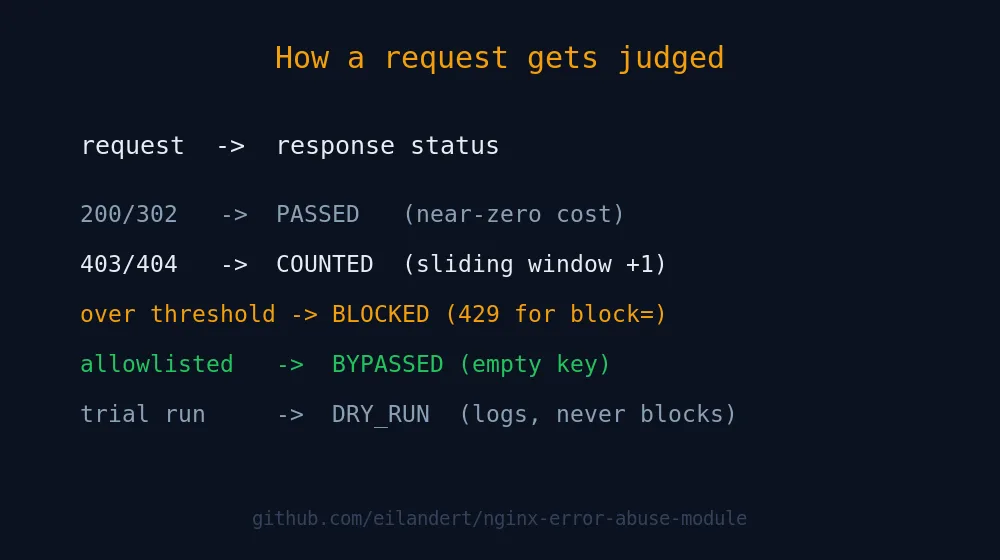 How a request gets judged

request -> response status

200/302 -> PASSED (near-zero cost)

403/404 -> COUNTED (sliding window +1)

over threshold -> BLOCKED (429 for block=)

allowlisted -> BYPASSED (empty key)

trial run -> DRY_RUN (logs, never blocks)

github.com/eilandert/nginx-error-abuse-module